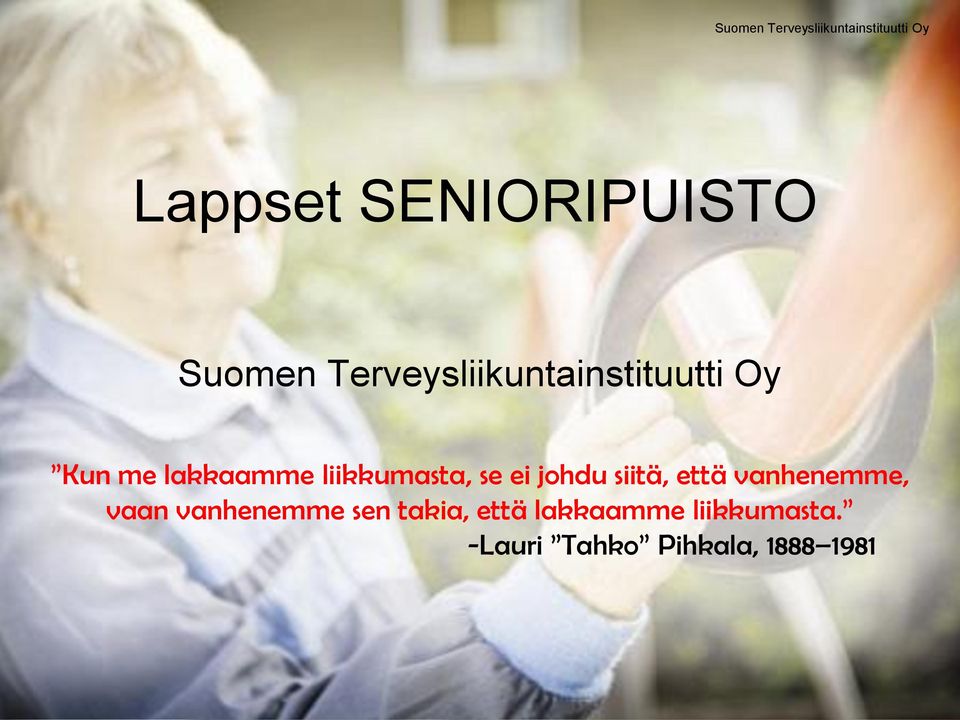 Suomen Terveysliikuntainstituutti Oy

Lappset SENIORIPUISTO

Suomen Terveysliikuntainstituutti Oy

”Kun me lakkaamme liikkumasta, se ei johdu siitä, että vanhenemme, vaan vanhenemme sen takia, että lakkaamme liikkumasta.”
-Lauri ”Tahko” Pihkala, 1888–1981